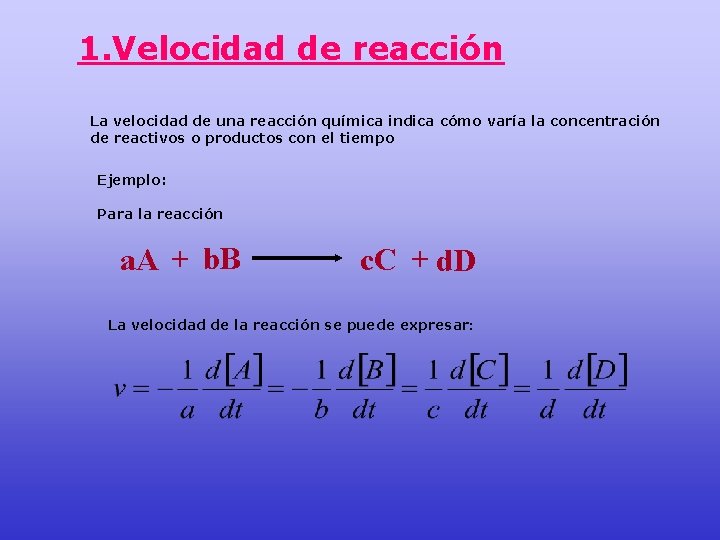 1.Velocidad de reacción

La velocidad de una reacción química indica cómo varía la concentración de reactivos o productos con el tiempo

Ejemplo:

Para la reacción

$aA + bB \longrightarrow cC + dD$

La velocidad de la reacción se puede expresar:

$v = -\frac{1}{a}\frac{d[A]}{dt} = -\frac{1}{b}\frac{d[B]}{dt} = \frac{1}{c}\frac{d[C]}{dt} = \frac{1}{d}\frac{d[D]}{dt}$